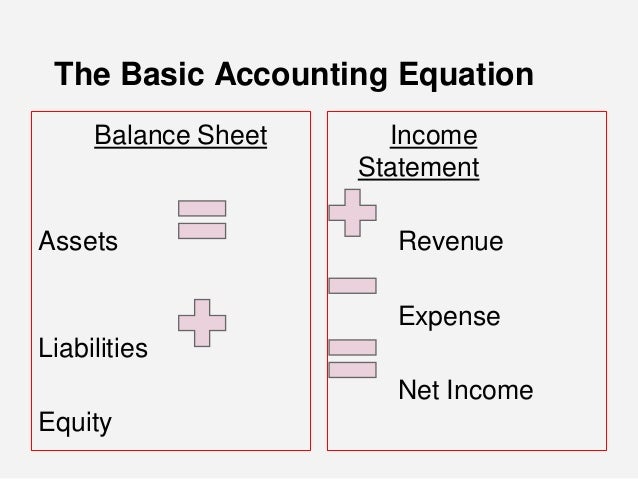 The Basic Accounting Equation

Balance Sheet

Assets

Liabilities

Equity

Income Statement

Revenue

Expense

Net Income